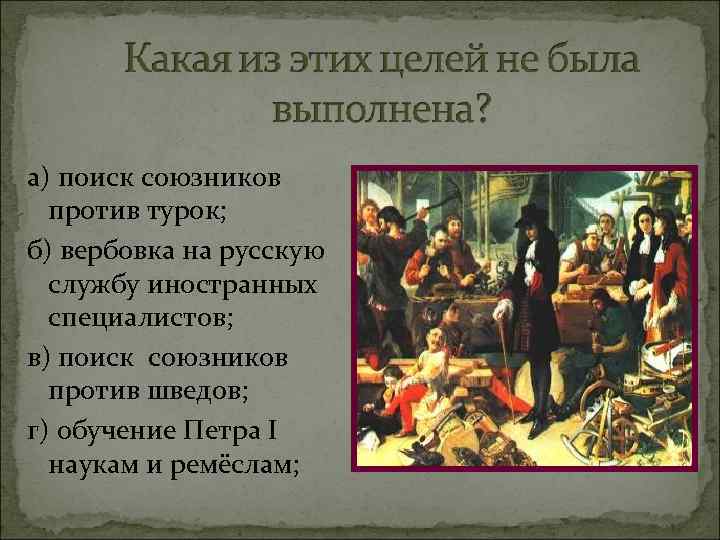 Какая из этих целей не была выполнена?

а) поиск союзников против турок;

б) вербовка на русскую службу иностранных специалистов;

в) поиск  союзников против шведов;

г) обучение Петра I наукам и ремёслам;